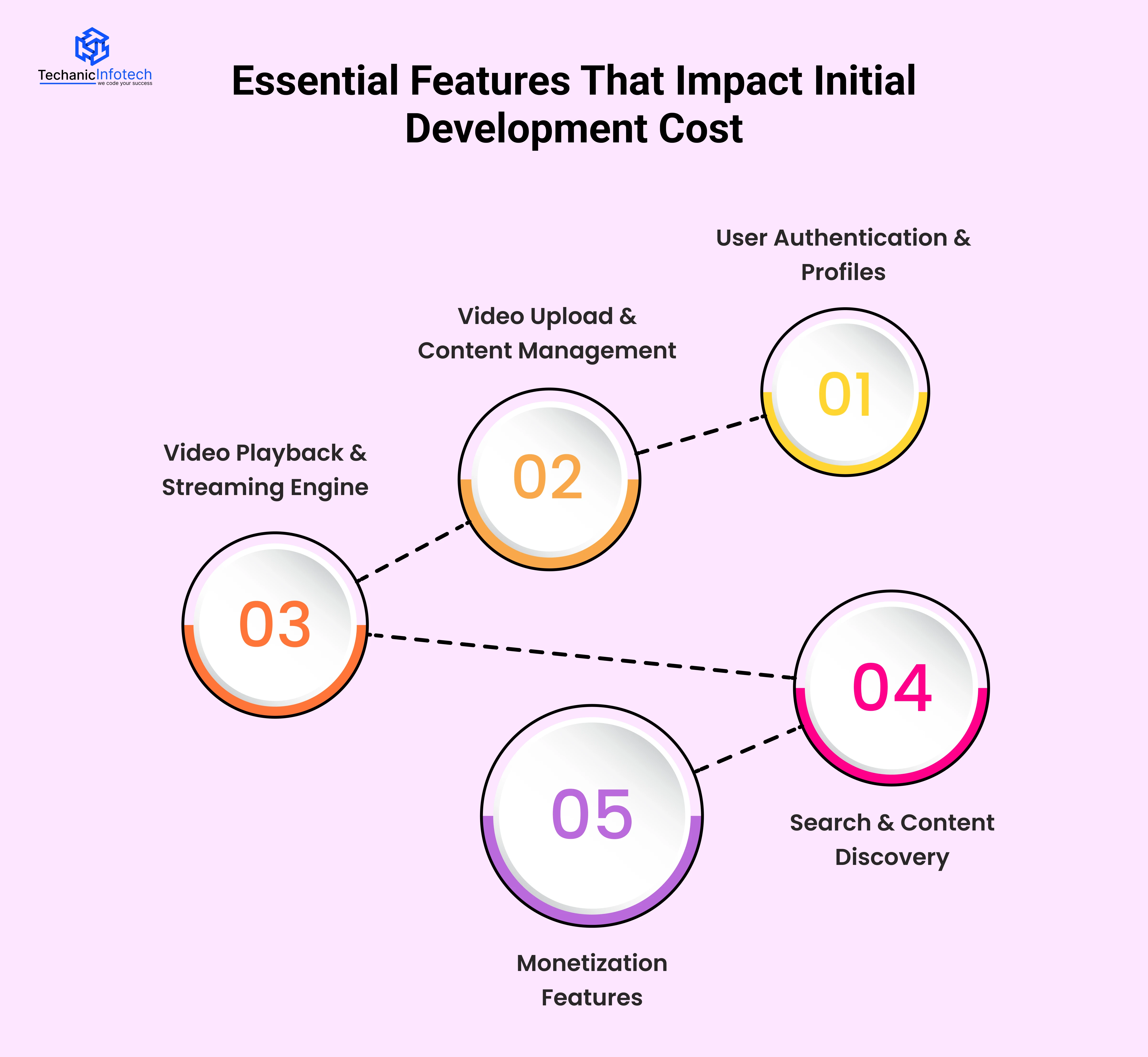 TechanicInfotech
we code your success

Essential Features That Impact Initial Development Cost

User Authentication & Profiles

01

Video Upload & Content Management

02

Video Playback & Streaming Engine

03

04

Search & Content Discovery

05

Monetization Features